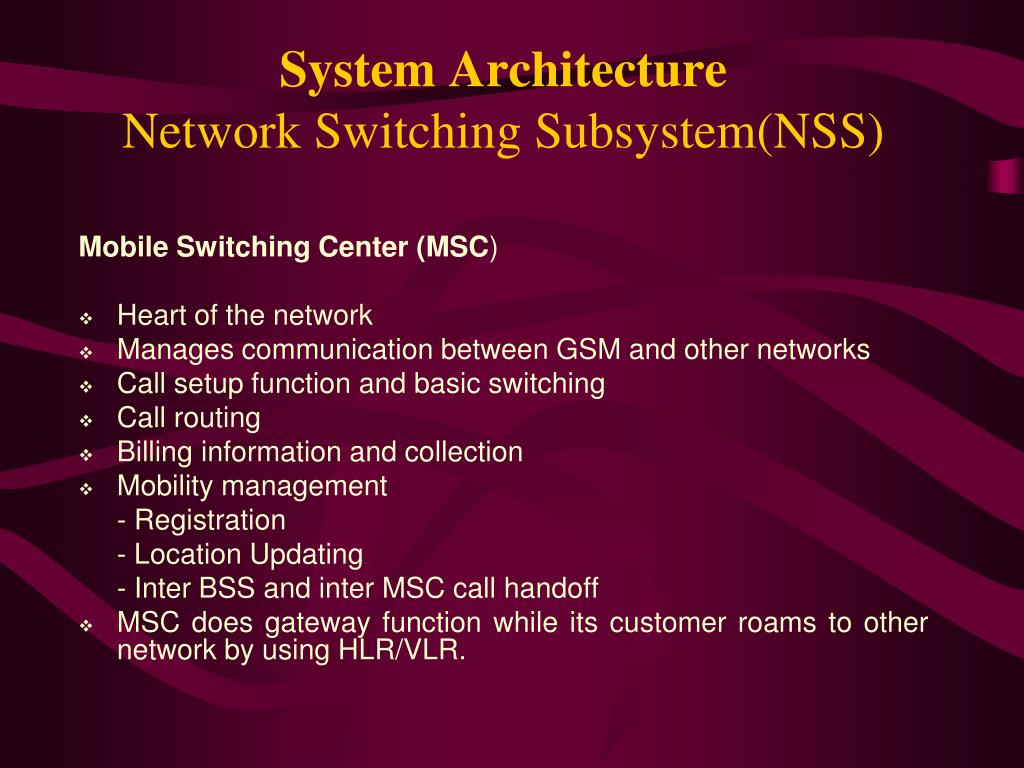 System Architecture
Network Switching Subsystem(NSS)

Mobile Switching Center (MSC)

❖ Heart of the network
❖ Manages communication between GSM and other networks
❖ Call setup function and basic switching
❖ Call routing
❖ Billing information and collection
❖ Mobility management
- Registration
- Location Updating
- Inter BSS and inter MSC call handoff
❖ MSC does gateway function while its customer roams to other network by using HLR/VLR.